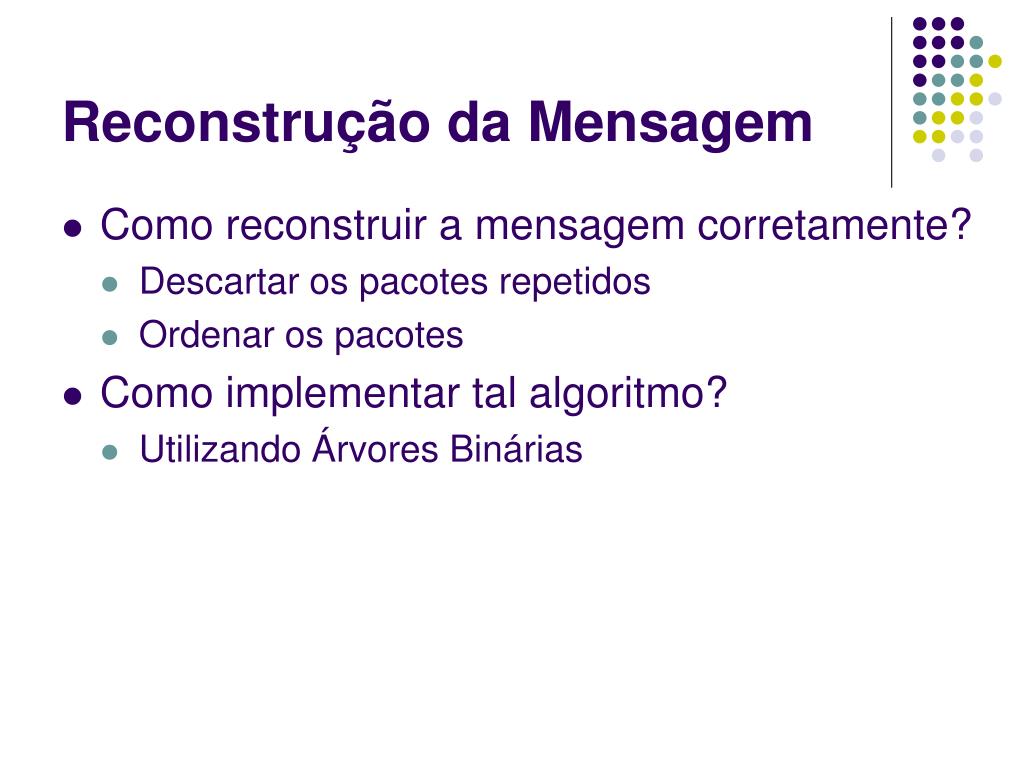 Reconstrução da Mensagem

- Como reconstruir a mensagem corretamente?
  - Descartar os pacotes repetidos
  - Ordenar os pacotes
- Como implementar tal algoritmo?
  - Utilizando Árvores Binárias